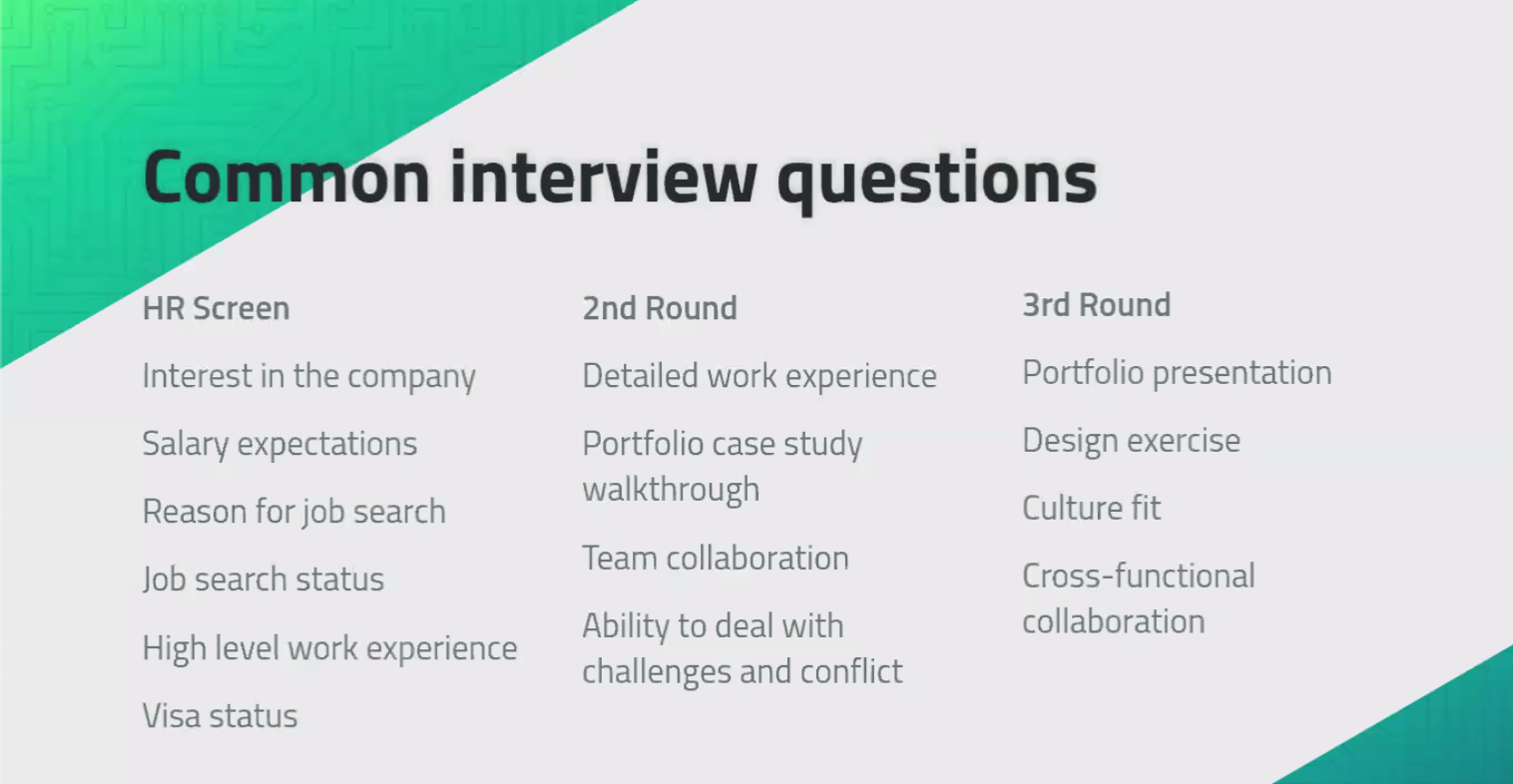 Common interview questions

HR Screen

Interest in the company

Salary expectations

Reason for job search

Job search status

High level work experience

Visa status

2nd Round

Detailed work experience

Portfolio case study walkthrough

Team collaboration

Ability to deal with challenges and conflict

3rd Round

Portfolio presentation

Design exercise

Culture fit

Cross-functional collaboration